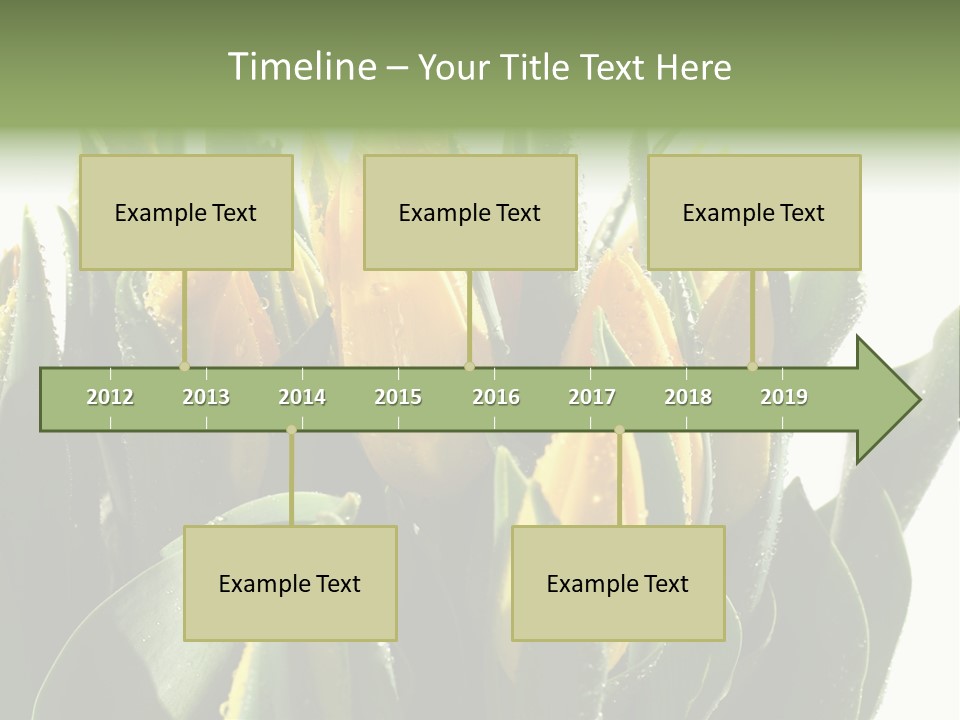 Timeline – Your Title Text Here

Example Text

Example Text

Example Text

2012 2013 2014 2015 2016 2017 2018 2019

Example Text

Example Text